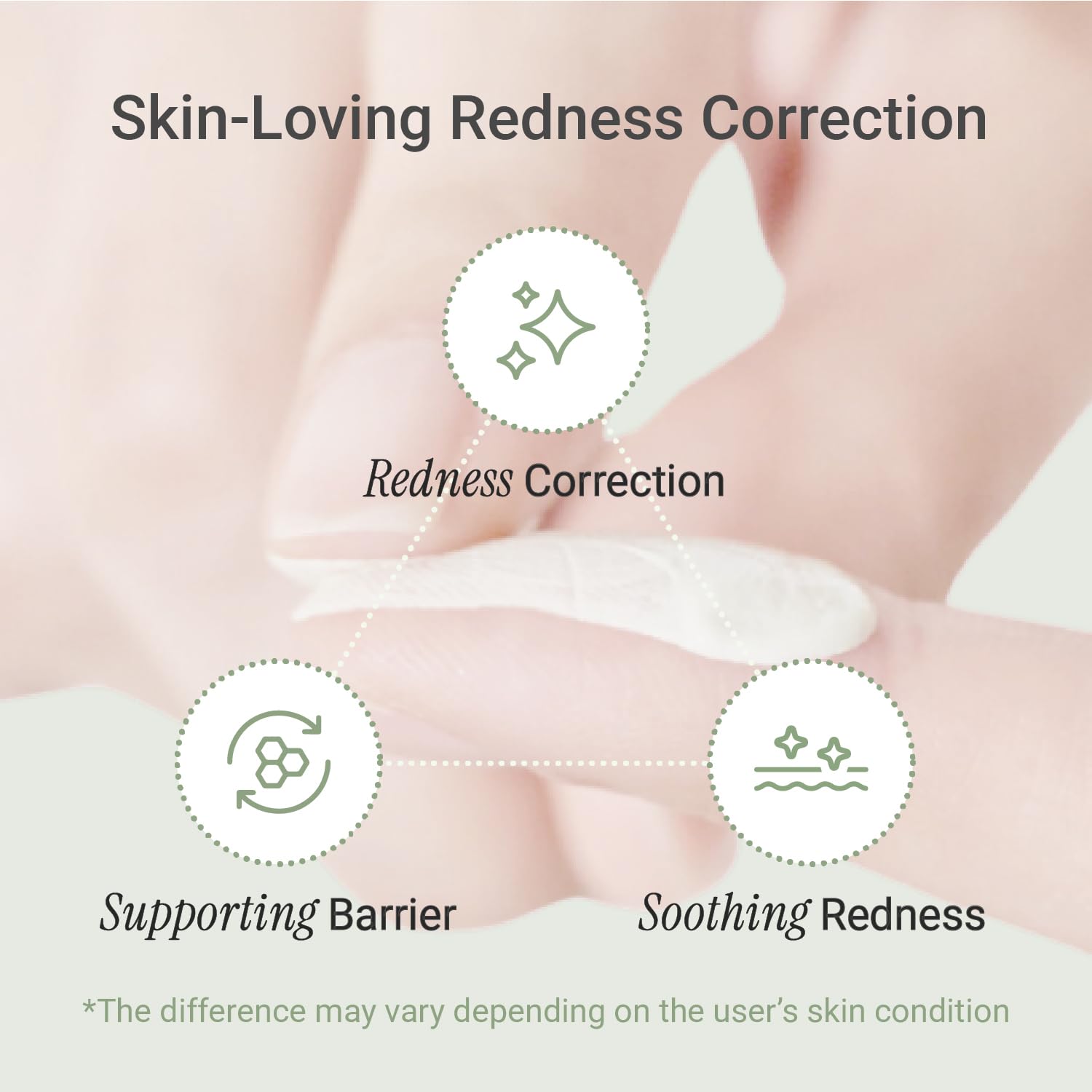 Skin-Loving Redness Correction

Redness Correction

Supporting Barrier

Soothing Redness

*The difference may vary depending on the user's skin condition